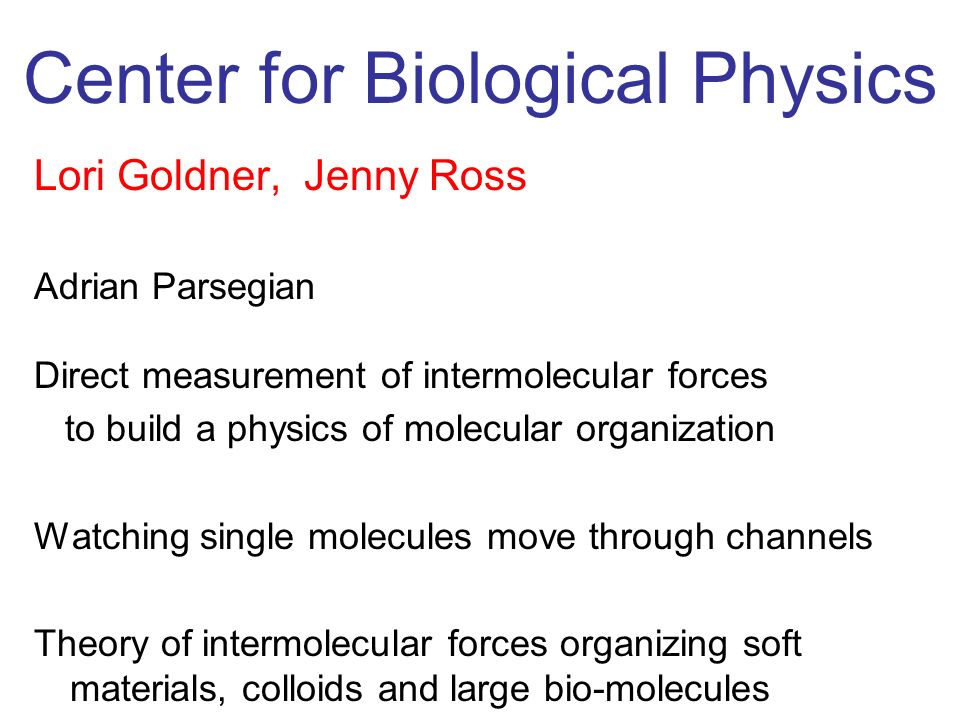 Center for Biological Physics

Lori Goldner, Jenny Ross

Adrian Parsegian

Direct measurement of intermolecular forces to build a physics of molecular organization

Watching single molecules move through channels

Theory of intermolecular forces organizing soft materials, colloids and large bio-molecules